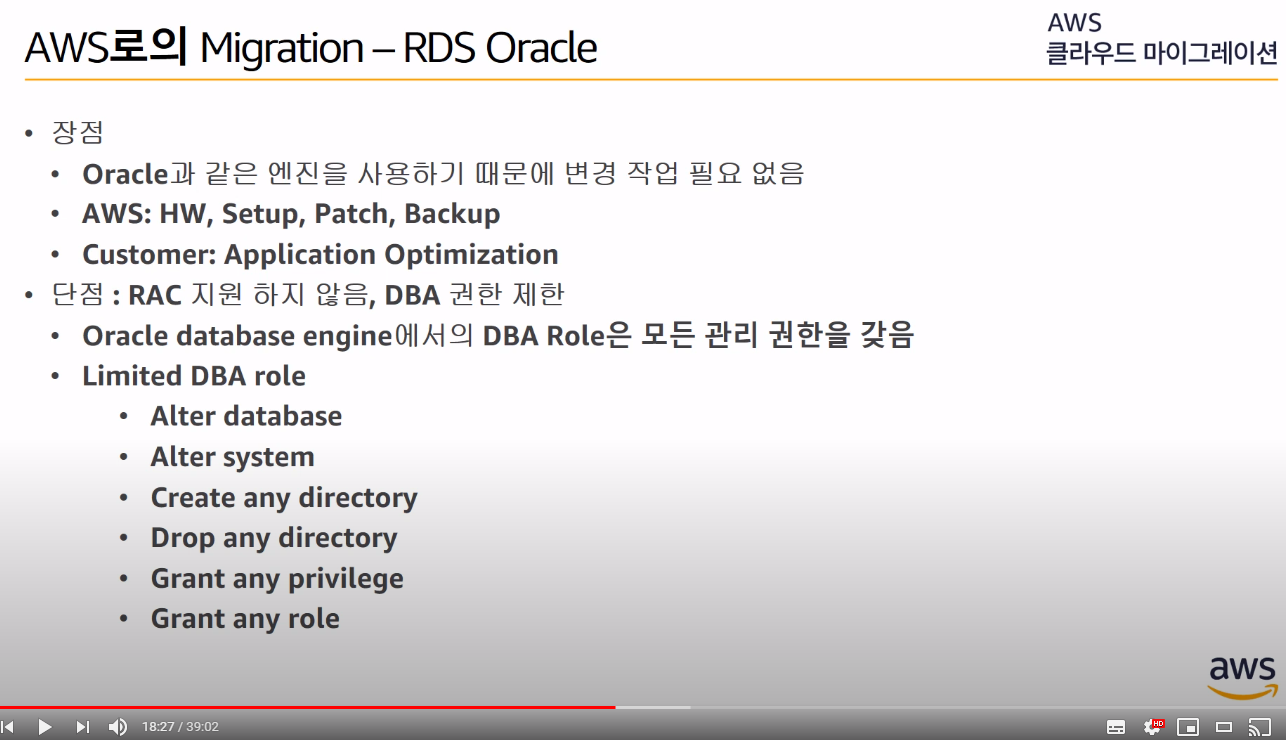 AWS로의 Migration – RDS Oracle

AWS
클라우드 마이그레이션

• 장점
  • Oracle과 같은 엔진을 사용하기 때문에 변경 작업 필요 없음
  • AWS: HW, Setup, Patch, Backup
  • Customer: Application Optimization
• 단점 : RAC 지원 하지 않음, DBA 권한 제한
  • Oracle database engine에서의 DBA Role은 모든 관리 권한을 갖음
  • Limited DBA role
    • Alter database
    • Alter system
    • Create any directory
    • Drop any directory
    • Grant any privilege
    • Grant any role

aws

18:27 / 39:02

HD